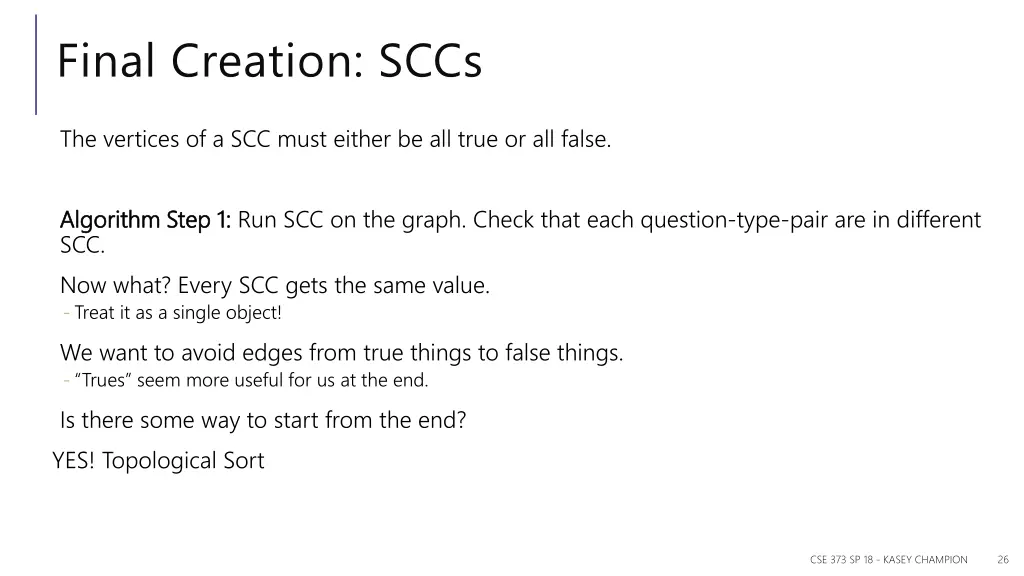 Final Creation: SCCs

The vertices of a SCC must either be all true or all false.

Algorithm Step 1: Run SCC on the graph. Check that each question-type-pair are in different SCC.

Now what? Every SCC gets the same value.
- Treat it as a single object!

We want to avoid edges from true things to false things.
- "Trues" seem more useful for us at the end.

Is there some way to start from the end?

YES! Topological Sort

CSE 373 SP 18 - KASEY CHAMPION 26